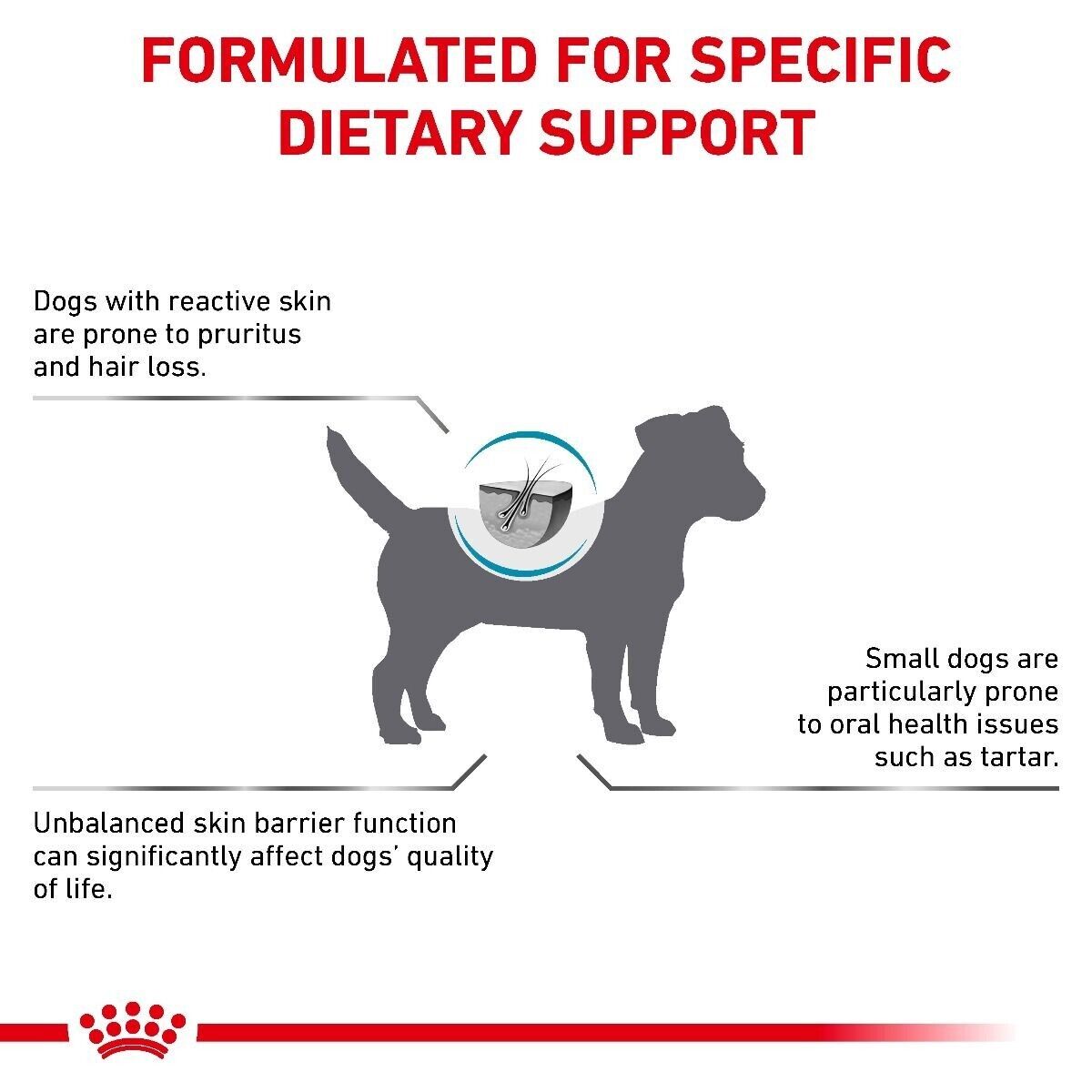 FORMULATED FOR SPECIFIC DIETARY SUPPORT

Dogs with reactive skin are prone to pruritus and hair loss.

Small dogs are particularly prone to oral health issues such as tartar.

Unbalanced skin barrier function can significantly affect dogs' quality of life.